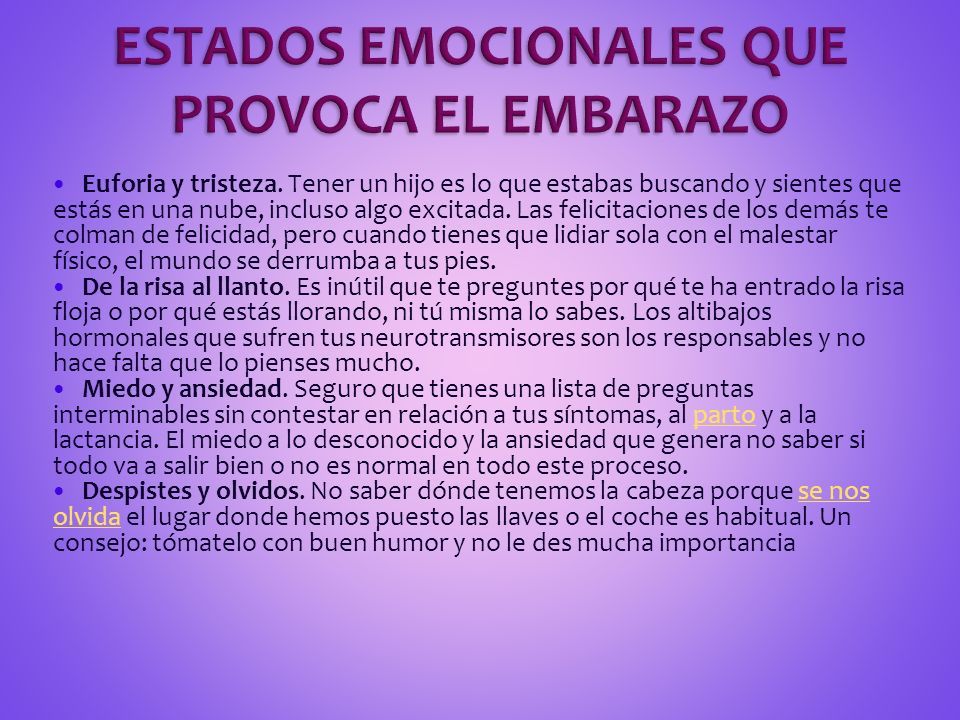 ESTADOS EMOCIONALES QUE PROVOCA EL EMBARAZO

• Euforia y tristeza. Tener un hijo es lo que estabas buscando y sientes que estás en una nube, incluso algo excitada. Las felicitaciones de los demás te colman de felicidad, pero cuando tienes que lidiar sola con el malestar físico, el mundo se derrumba a tus pies.
• De la risa al llanto. Es inútil que te preguntes por qué te ha entrado la risa floja o por qué estás llorando, ni tú misma lo sabes. Los altibajos hormonales que sufren tus neurotransmisores son los responsables y no hace falta que lo pienses mucho.
• Miedo y ansiedad. Seguro que tienes una lista de preguntas interminables sin contestar en relación a tus síntomas, al parto y a la lactancia. El miedo a lo desconocido y la ansiedad que genera no saber si todo va a salir bien o no es normal en todo este proceso.
• Despistes y olvidos. No saber dónde tenemos la cabeza porque se nos olvida el lugar donde hemos puesto las llaves o el coche es habitual. Un consejo: tómatelo con buen humor y no le des mucha importancia